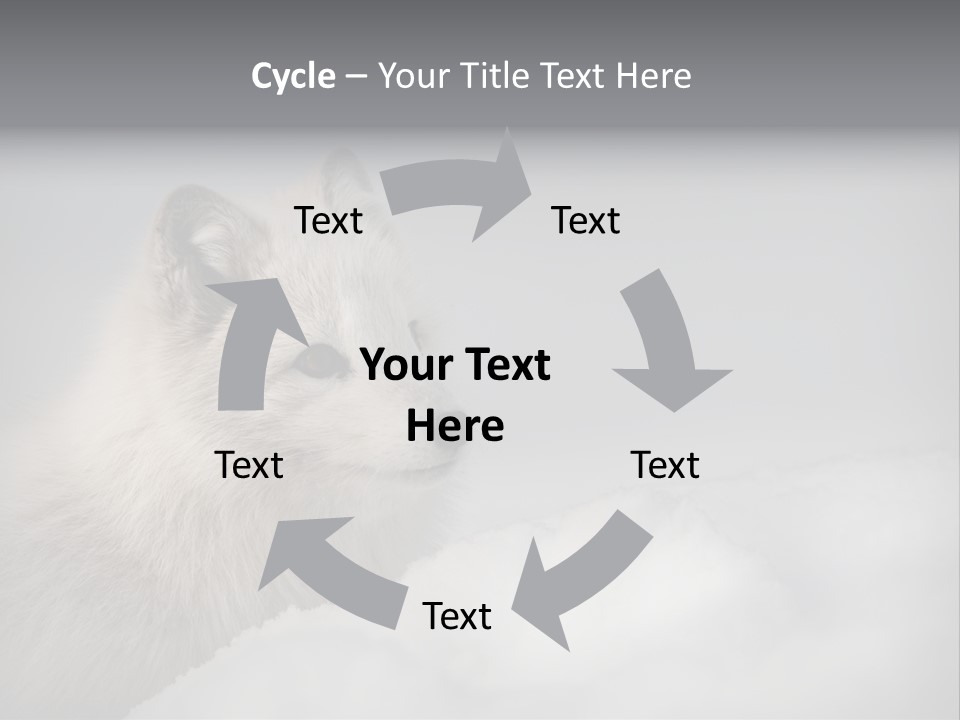 Cycle – Your Title Text Here

Text

Text

Your Text Here

Text

Text

Text